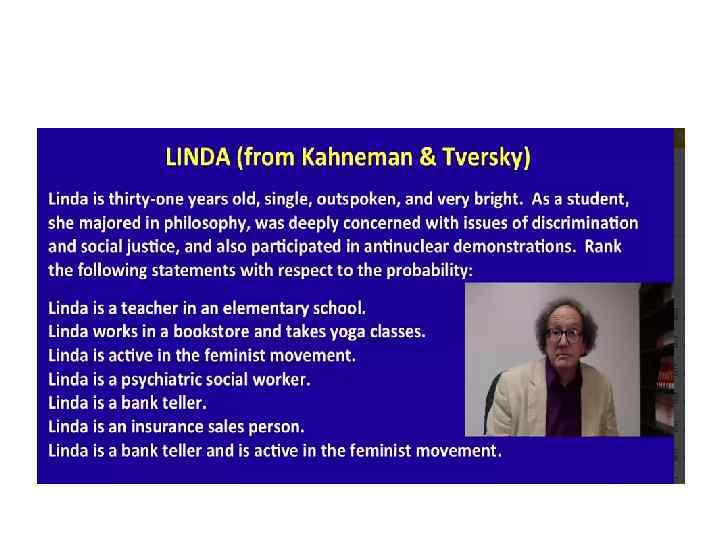 LINDA (from Kahneman & Tversky)

Linda is thirty-one years old, single, outspoken, and very bright. As a student, she majored in philosophy, was deeply concerned with issues of discrimination and social justice, and also participated in antinuclear demonstrations. Rank the following statements with respect to the probability:

Linda is a teacher in an elementary school.
Linda works in a bookstore and takes yoga classes.
Linda is active in the feminist movement.
Linda is a psychiatric social worker.
Linda is a bank teller.
Linda is an insurance sales person.
Linda is a bank teller and is active in the feminist movement.